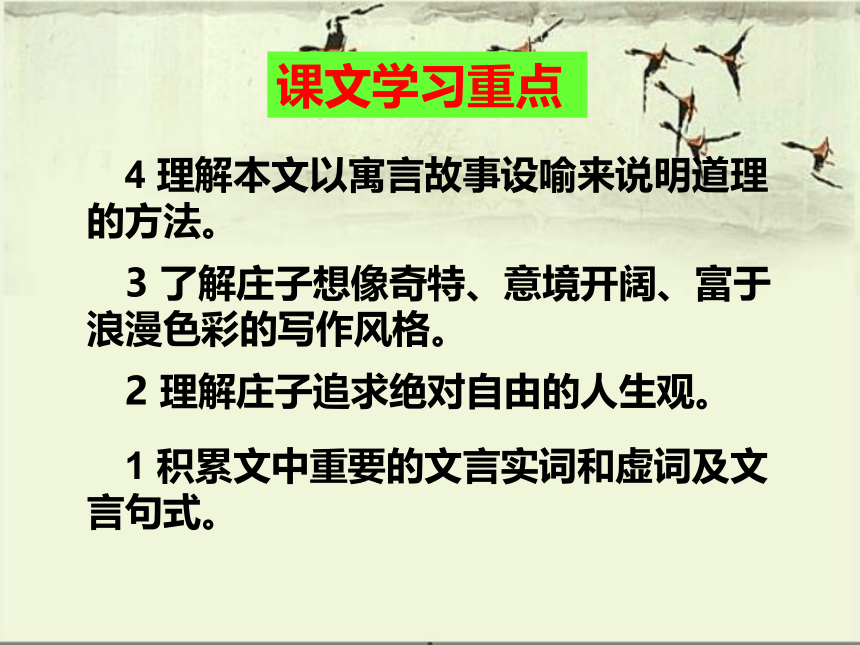 课文学习重点

4 理解本文以寓言故事设喻来说明道理的方法。

3 了解庄子想像奇特、意境开阔、富于浪漫色彩的写作风格。

2 理解庄子追求绝对自由的人生观。

1 积累文中重要的文言实词和虚词及文言句式。